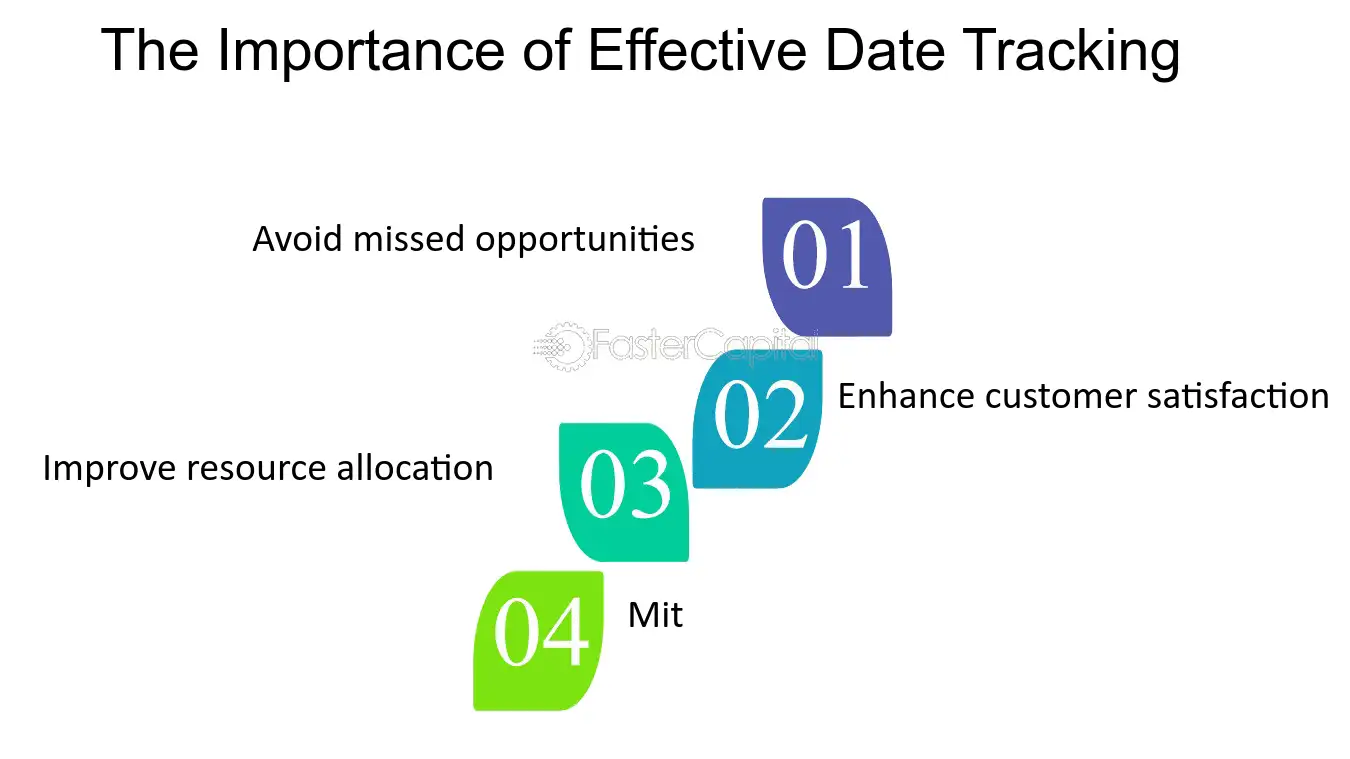 The Importance of Effective Date Tracking

Avoid missed opportunities

01

02

Enhance customer satisfaction

Improve resource allocation

03

04

Mit

FasterCapital